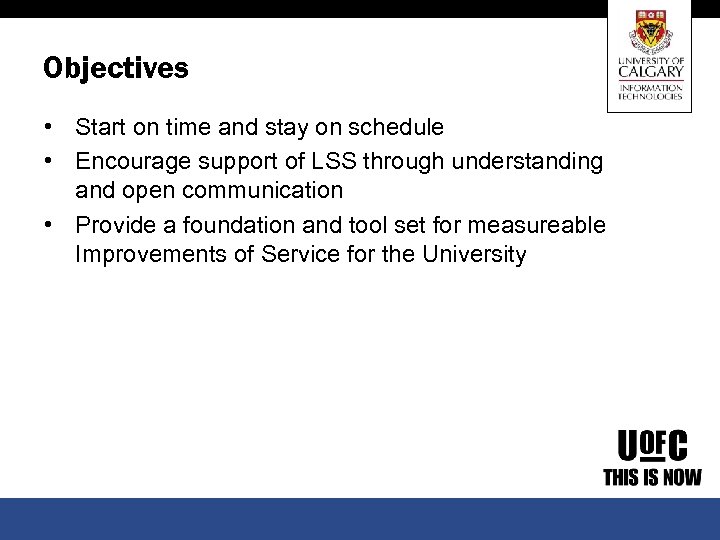 UNIVERSITY OF CALGARY
INFORMATION TECHNOLOGIES

Objectives

• Start on time and stay on schedule
• Encourage support of LSS through understanding and open communication
• Provide a foundation and tool set for measureable Improvements of Service for the University

UOFC
THIS IS NOW